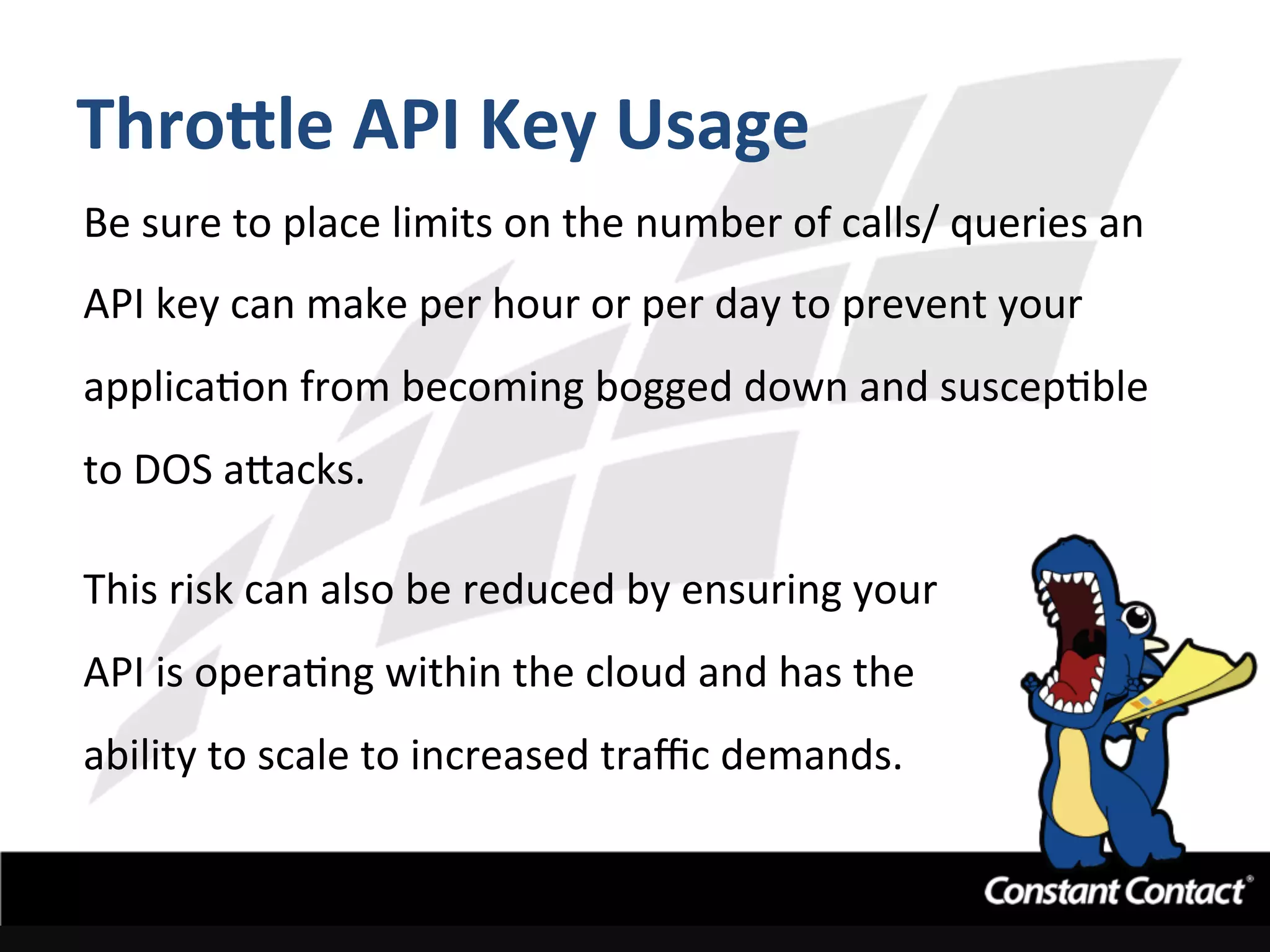 Throttle API Key Usage

Be sure to place limits on the number of calls/ queries an API key can make per hour or per day to prevent your application from becoming bogged down and susceptible to DOS attacks.

This risk can also be reduced by ensuring your API is operating within the cloud and has the ability to scale to increased traffic demands.

Constant Contact®